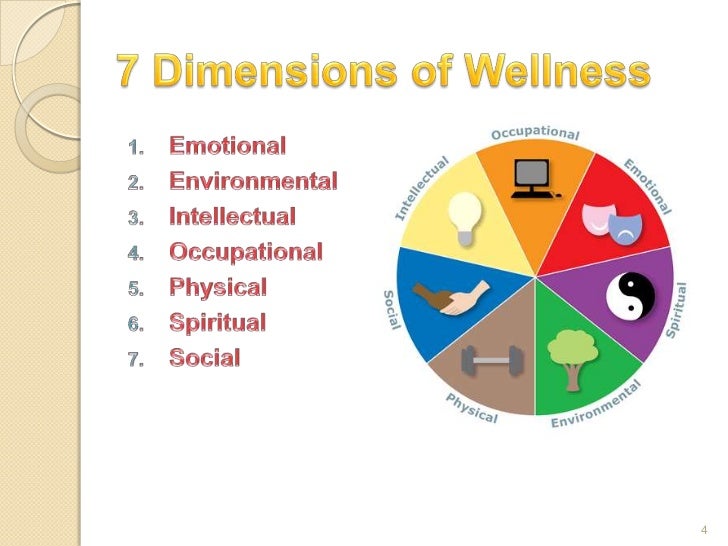 7 Dimensions of Wellness

1. Emotional
2. Environmental
3. Intellectual
4. Occupational
5. Physical
6. Spiritual
7. Social

Occupational
Emotional
Spiritual
Environmental
Physical
Social
Intellectual

4